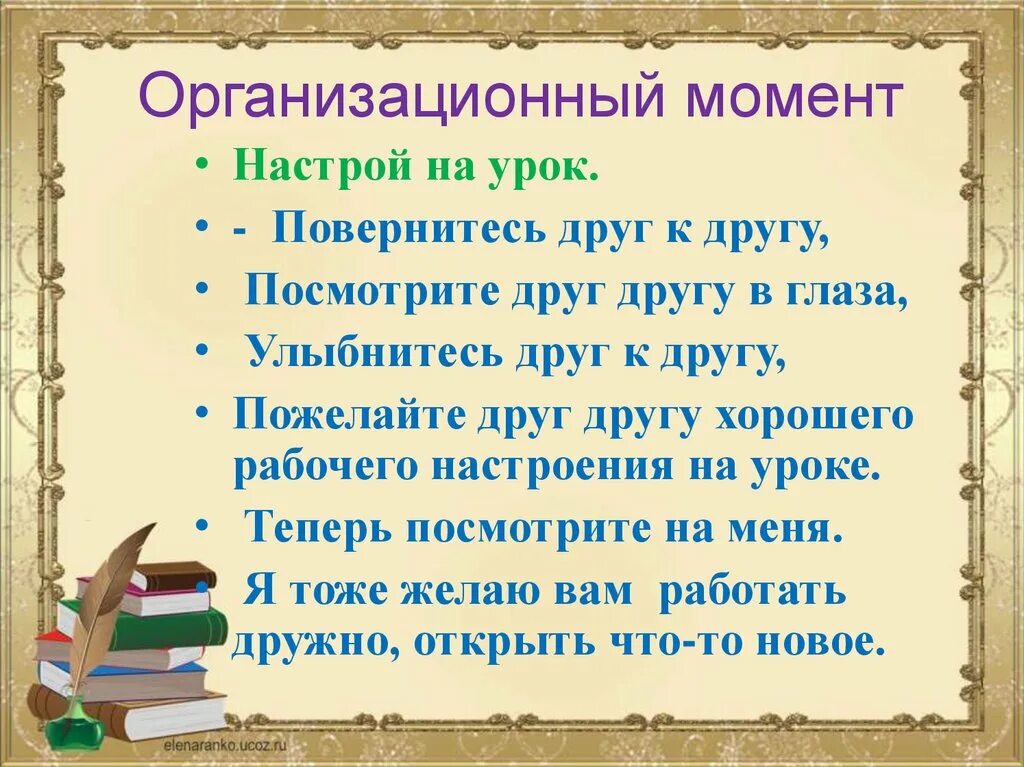 Организационный момент

• Настрой на урок.
• - Повернитесь друг к другу,
• Посмотрите друг другу в глаза,
• Улыбнитесь друг к другу,
• Пожелайте друг другу хорошего рабочего настроения на уроке.
• Теперь посмотрите на меня.
• Я тоже желаю вам работать дружно, открыть что-то новое.

elenaranko.ucoz.ru